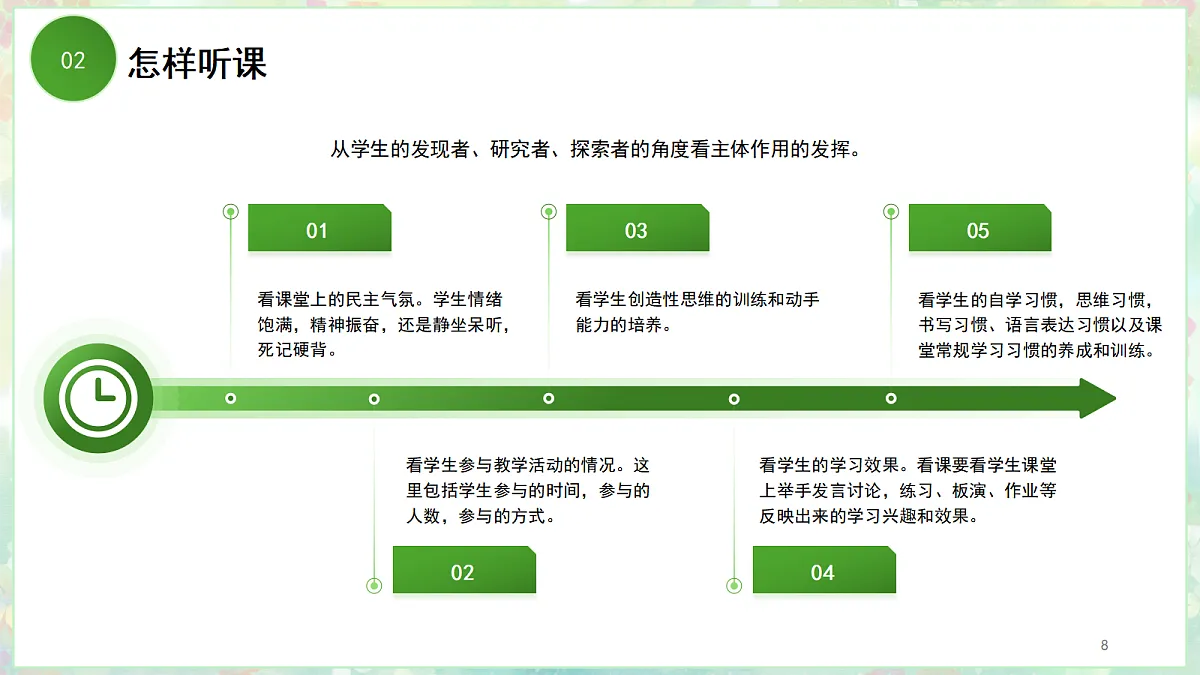 02 怎样听课

从学生的发现者、研究者、探索者的角度看主体作用的发挥。

01

看课堂上的民主气氛。学生情绪饱满，精神振奋，还是静坐呆听，死记硬背。

03

看学生创造性思维的训练和动手能力的培养。

05

看学生的自学习惯，思维习惯，书写习惯、语言表达习惯以及课堂常规学习习惯的养成和训练。

看学生参与教学活动的情况。这里包括学生参与的时间，参与的人数，参与的方式。

02

看学生的学习效果。看课要看学生课堂上举手发言讨论，练习、板演、作业等反映出来的学习兴趣和效果。

04

8